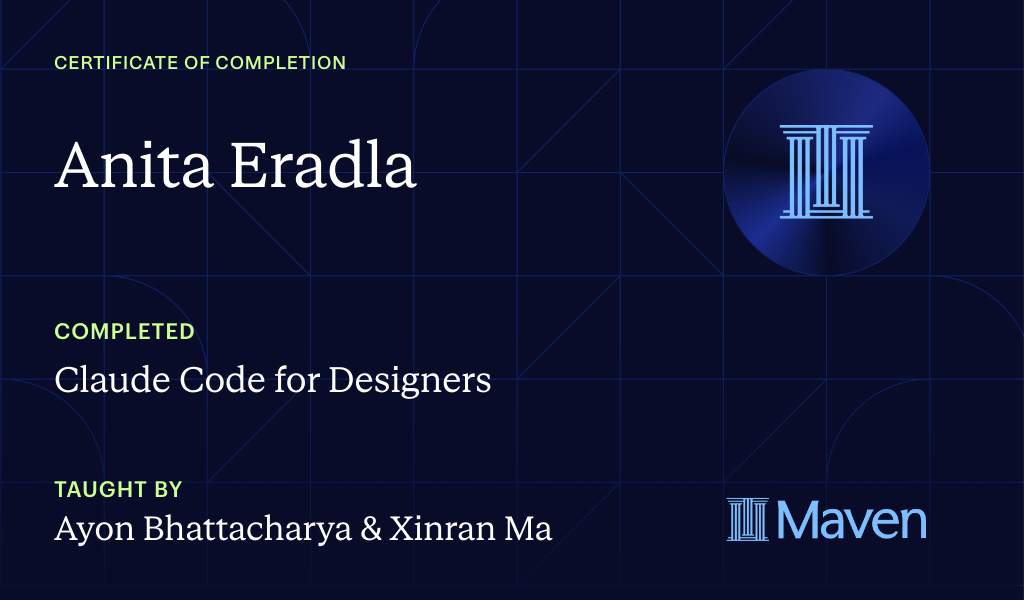 CERTIFICATE OF COMPLETION

Anita Eradla

COMPLETED

Claude Code for Designers

TAUGHT BY

Ayon Bhattacharya & Xinran Ma

Maven